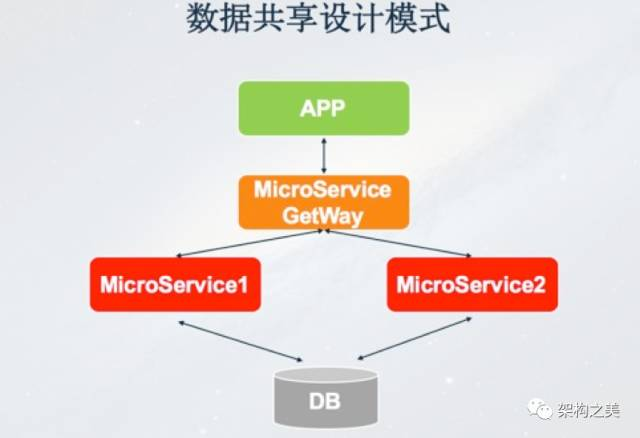 数据共享设计模式

APP

MicroService GetWay

MicroService1

MicroService2

DB

架构之美